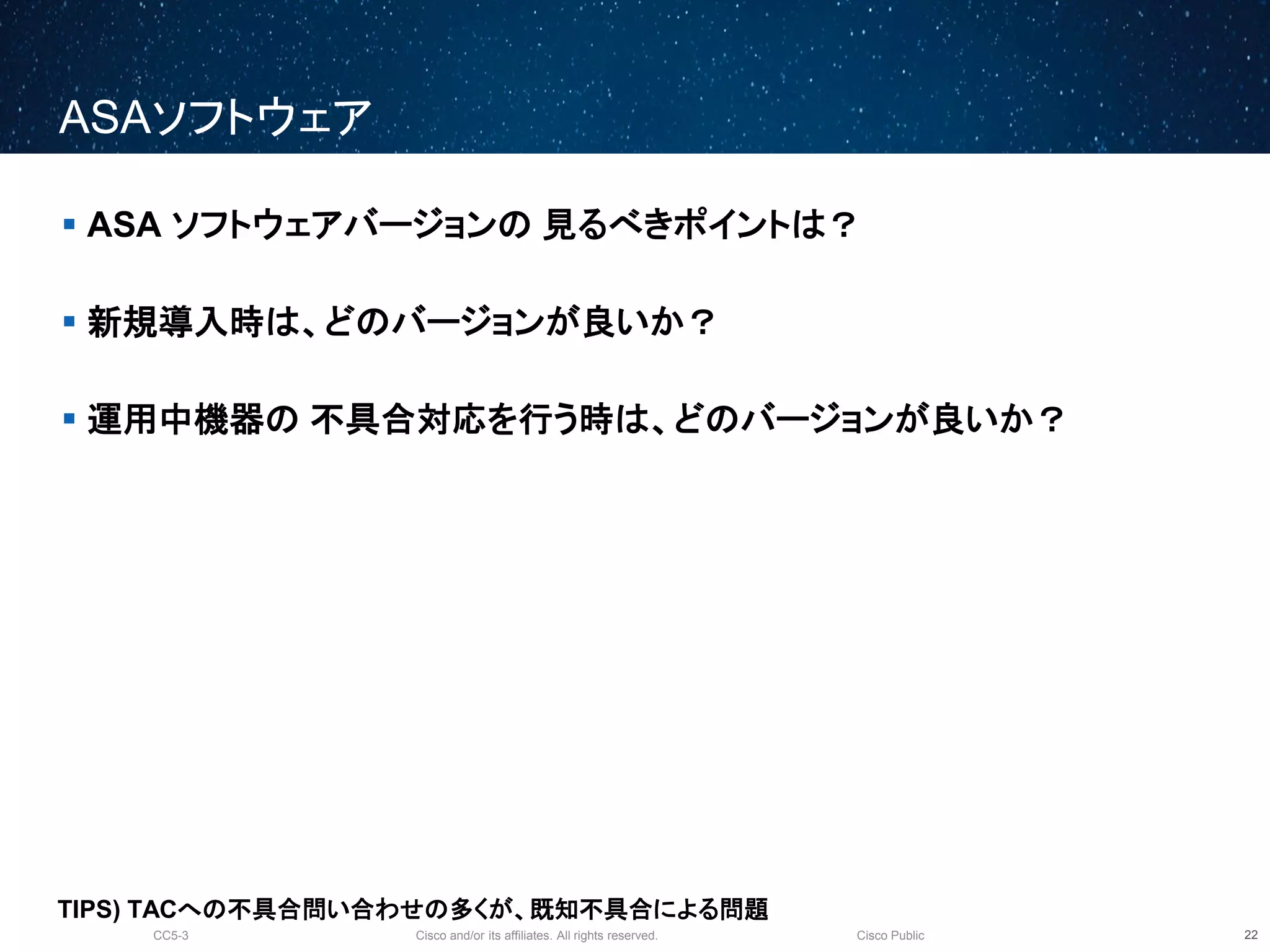 ASAソフトウェア

▪ ASA ソフトウェアバージョンの 見るべきポイントは？

▪ 新規導入時は、どのバージョンが良いか？

▪ 運用中機器の 不具合対応を行う時は、どのバージョンが良いか？

TIPS) TACへの不具合問い合わせの多くが、既知不具合による問題

CC5-3 Cisco and/or its affiliates. All rights reserved. Cisco Public 22